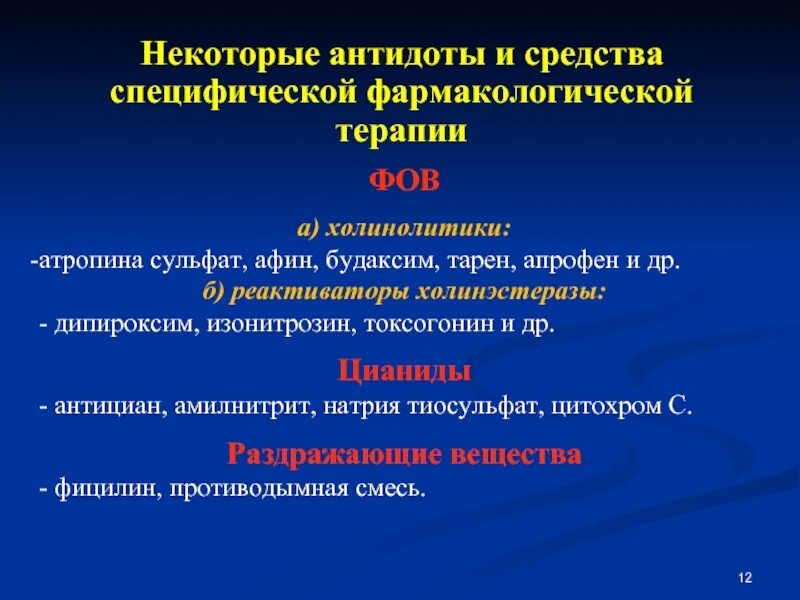 Некоторые антидоты и средства специфической фармакологической терапии

ФОВ

а) холинолитики:

-атропина сульфат, афин, будаксим, тарен, апрофен и др.

б) реактиваторы холинэстеразы:

- дипироксим, изонитрозин, токсогонин и др.

Цианиды

- антициан, амилнитрит, натрия тиосульфат, цитохром С.

Раздражающие вещества

- фицилин, противодымная смесь.

12